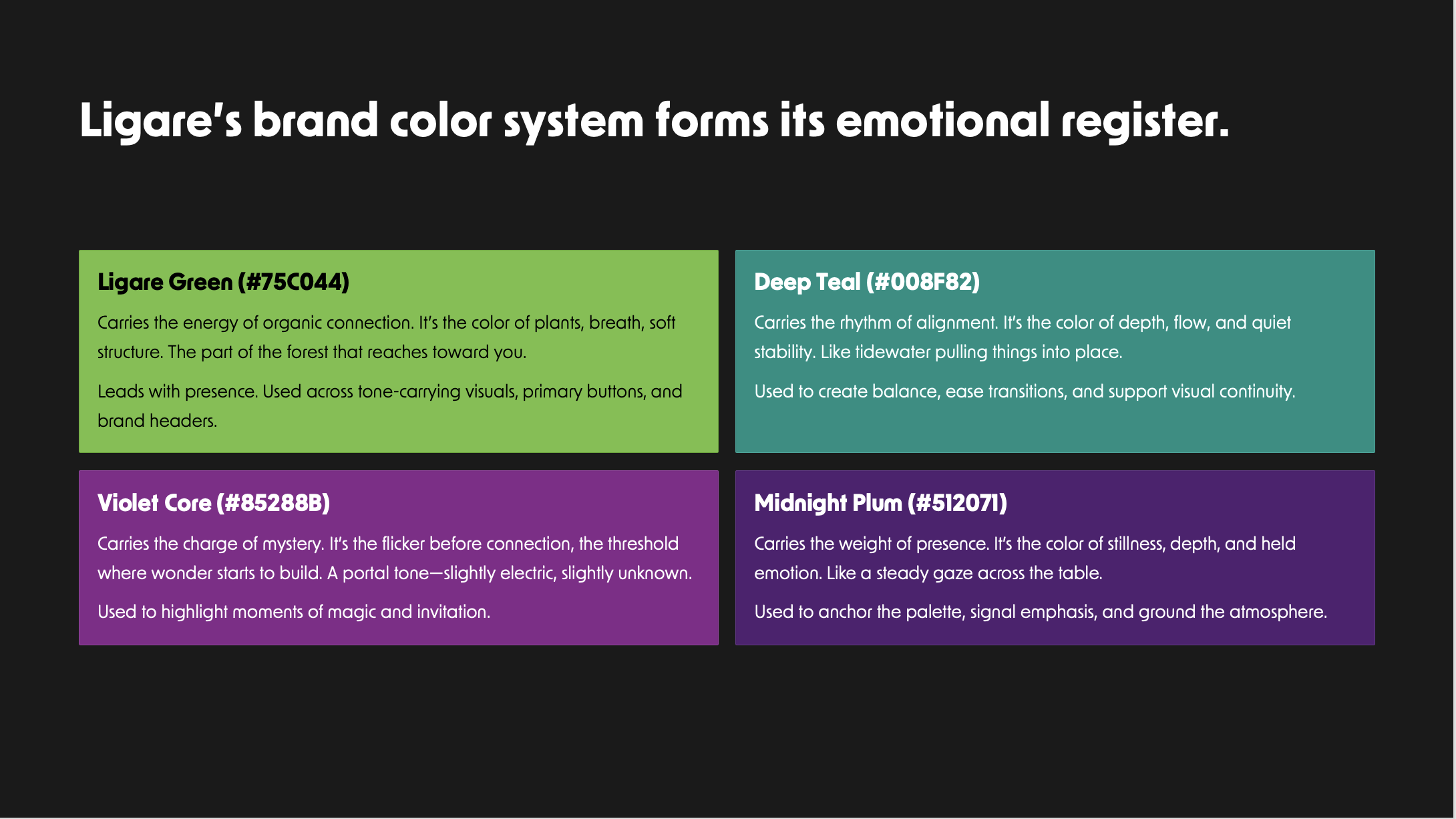 Ligare's brand color system forms its emotional register.

Ligare Green (#75C044)

Carries the energy of organic connection. It's the color of plants, breath, soft structure. The part of the forest that reaches toward you.

Leads with presence. Used across tone-carrying visuals, primary buttons, and brand headers.

Deep Teal (#008F82)

Carries the rhythm of alignment. It's the color of depth, flow, and quiet stability. Like tidewater pulling things into place.

Used to create balance, ease transitions, and support visual continuity.

Violet Core (#85288B)

Carries the charge of mystery. It's the flicker before connection, the threshold where wonder starts to build. A portal tone—slightly electric, slightly unknown.

Used to highlight moments of magic and invitation.

Midnight Plum (#512071)

Carries the weight of presence. It's the color of stillness, depth, and held emotion. Like a steady gaze across the table.

Used to anchor the palette, signal emphasis, and ground the atmosphere.